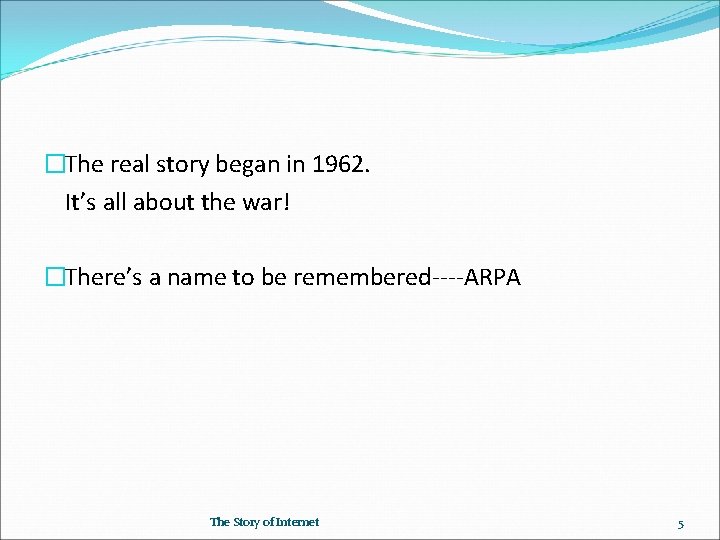 The real story began in 1962.
It’s all about the war!

There’s a name to be remembered----ARPA

The Story of Internet

5